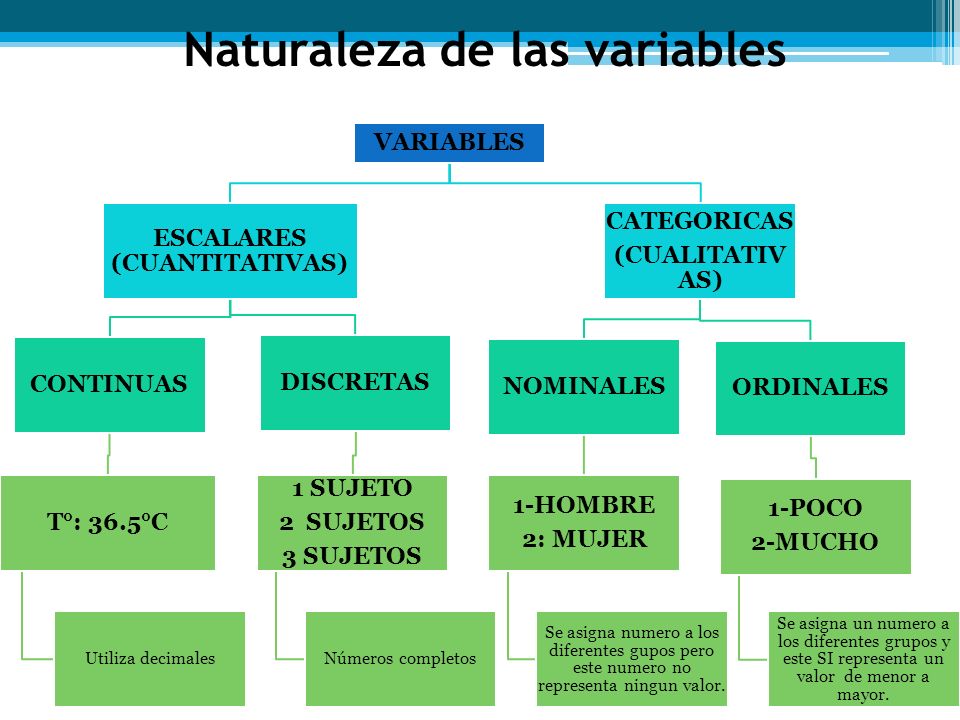 Naturaleza de las variables

VARIABLES

ESCALARES (CUANTITATIVAS)

CATEGORICAS (CUALITATIVAS)

CONTINUAS

DISCRETAS

NOMINALES

ORDINALES

T°: 36.5°C

1 SUJETO
2 SUJETOS
3 SUJETOS

1-HOMBRE
2: MUJER

1-POCO
2-MUCHO

Utiliza decimales

Números completos

Se asigna numero a los diferentes gupos pero este numero no representa ningun valor.

Se asigna un numero a los diferentes grupos y este SI representa un valor de menor a mayor.